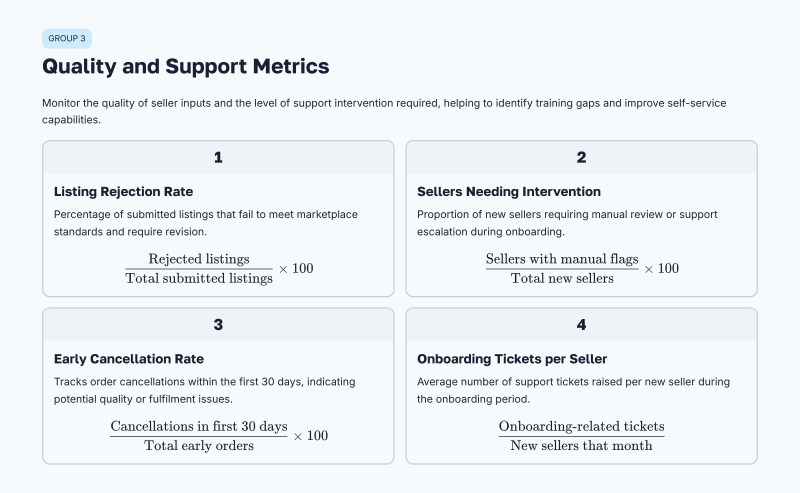 GROUP 3

Quality and Support Metrics

Monitor the quality of seller inputs and the level of support intervention required, helping to identify training gaps and improve self-service capabilities.

1

Listing Rejection Rate

Percentage of submitted listings that fail to meet marketplace standards and require revision.

$\frac{\text{Rejected listings}}{\text{Total submitted listings}} \times 100$

2

Sellers Needing Intervention

Proportion of new sellers requiring manual review or support escalation during onboarding.

$\frac{\text{Sellers with manual flags}}{\text{Total new sellers}} \times 100$

3

Early Cancellation Rate

Tracks order cancellations within the first 30 days, indicating potential quality or fulfilment issues.

$\frac{\text{Cancellations in first 30 days}}{\text{Total early orders}} \times 100$

4

Onboarding Tickets per Seller

Average number of support tickets raised per new seller during the onboarding period.

$\frac{\text{Onboarding-related tickets}}{\text{New sellers that month}}$